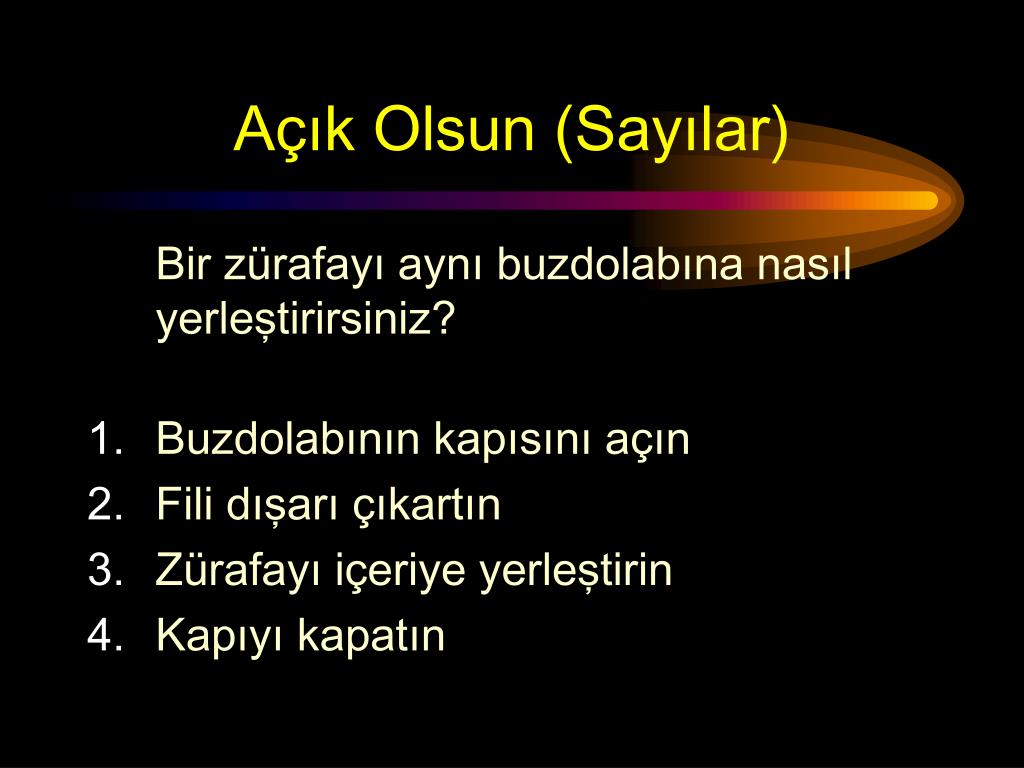 Açık Olsun (Sayılar)

Bir zürafayı aynı buzdolabına nasıl yerleştirirsiniz?

1. Buzdolabının kapısını açın
2. Fili dışarı çıkartın
3. Zürafayı içeriye yerleştirin
4. Kapıyı kapatın